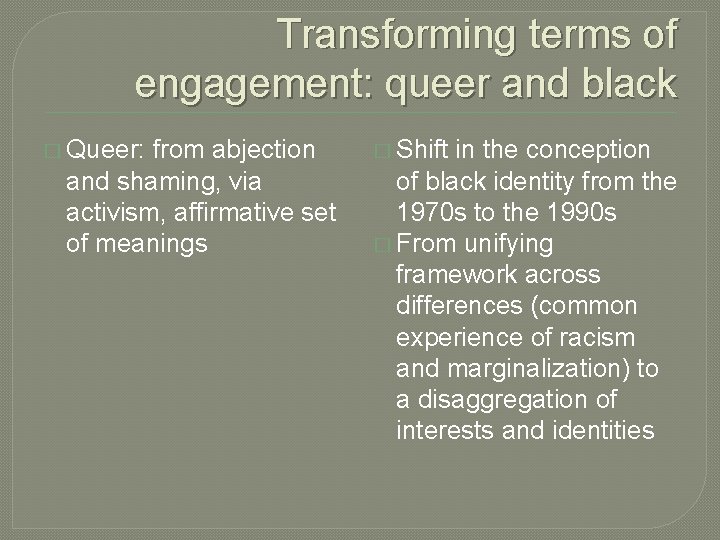 Transforming terms of engagement: queer and black

Queer: from abjection and shaming, via activism, affirmative set of meanings

Shift in the conception of black identity from the 1970s to the 1990s

From unifying framework across differences (common experience of racism and marginalization) to a disaggregation of interests and identities